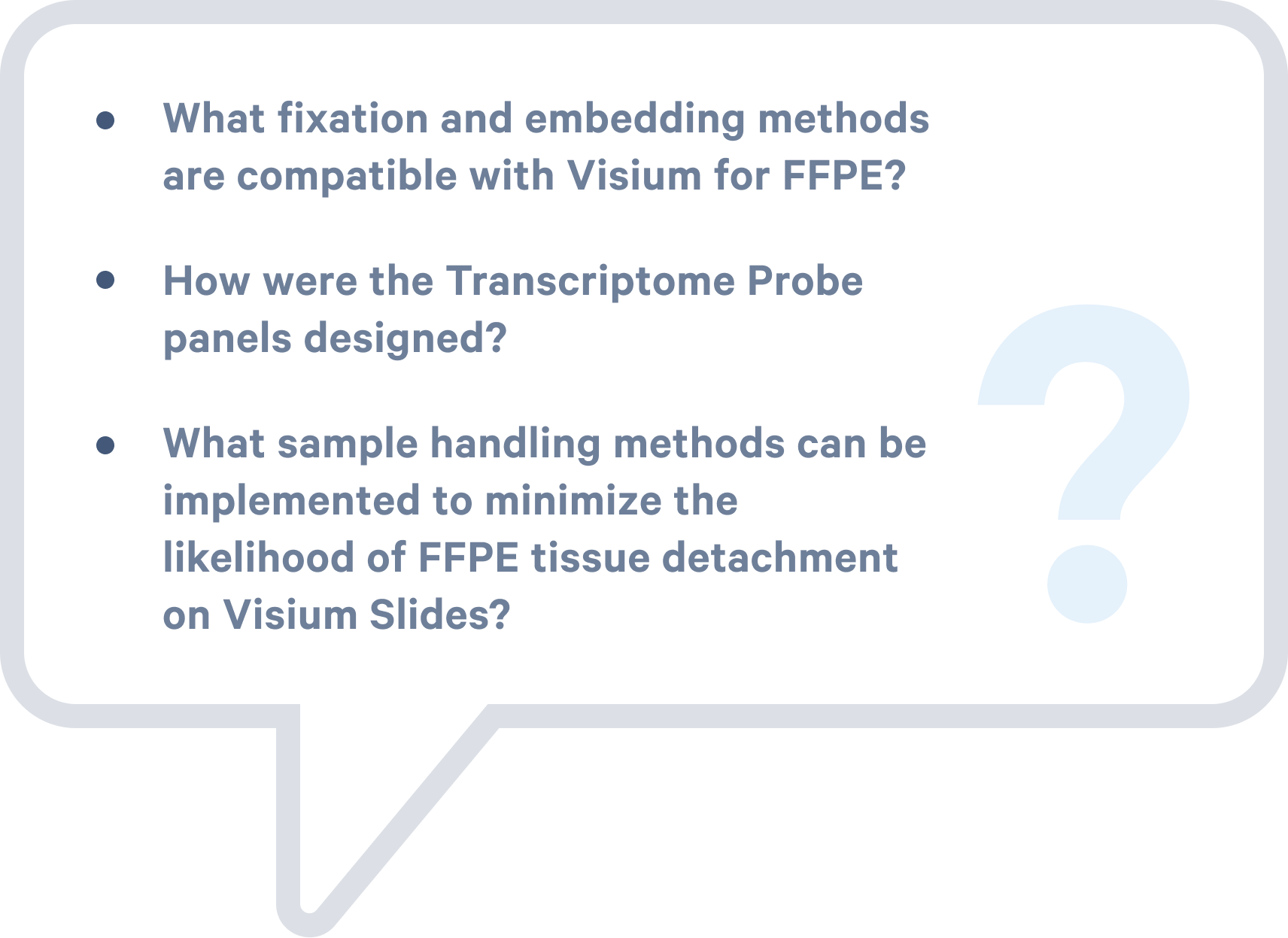 • What fixation and embedding methods are compatible with Visium for FFPE?

• How were the Transcriptome Probe panels designed?

• What sample handling methods can be implemented to minimize the likelihood of FFPE tissue detachment on Visium Slides?

?